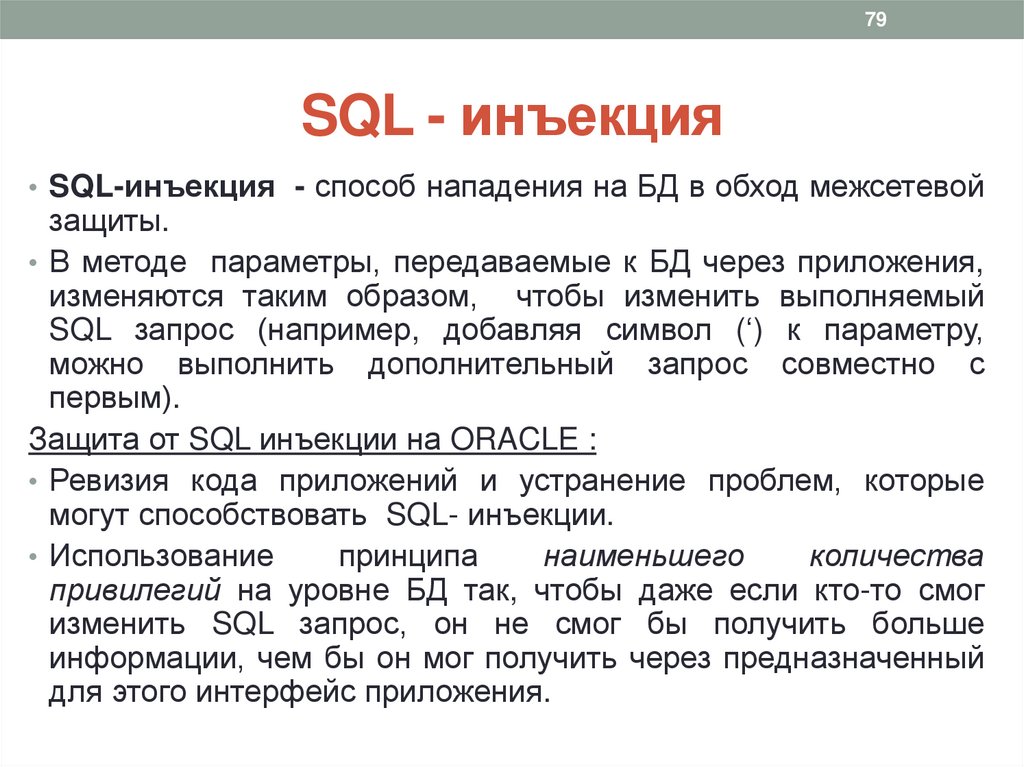 79

SQL - инъекция

• SQL-инъекция - способ нападения на БД в обход межсетевой защиты.

• В методе параметры, передаваемые к БД через приложения, изменяются таким образом, чтобы изменить выполняемый SQL запрос (например, добавляя символ (‘) к параметру, можно выполнить дополнительный запрос совместно с первым).

Защита от SQL инъекции на ORACLE :

• Ревизия кода приложений и устранение проблем, которые могут способствовать SQL- инъекции.

• Использование принципа наименьшего количества привилегий на уровне БД так, чтобы даже если кто-то смог изменить SQL запрос, он не смог бы получить больше информации, чем бы он мог получить через предназначенный для этого интерфейс приложения.